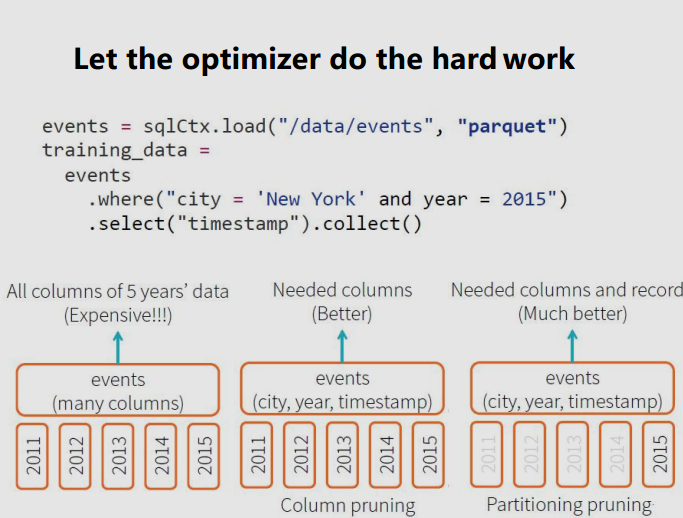 Let the optimizer do the hard work

events = sqlCtx.load("/data/events", "parquet")
training_data =
  events
    .where("city = 'New York' and year = 2015")
    .select("timestamp").collect()

All columns of 5 years' data
(Expensive!!!)

events
(many columns)

2011
2012
2013
2014
2015

Needed columns
(Better)

events
(city, year, timestamp)

2011
2012
2013
2014
2015

Column pruning

Needed columns and record
(Much better)

events
(city, year, timestamp)

2011
2012
2013
2014
2015

Partitioning pruning